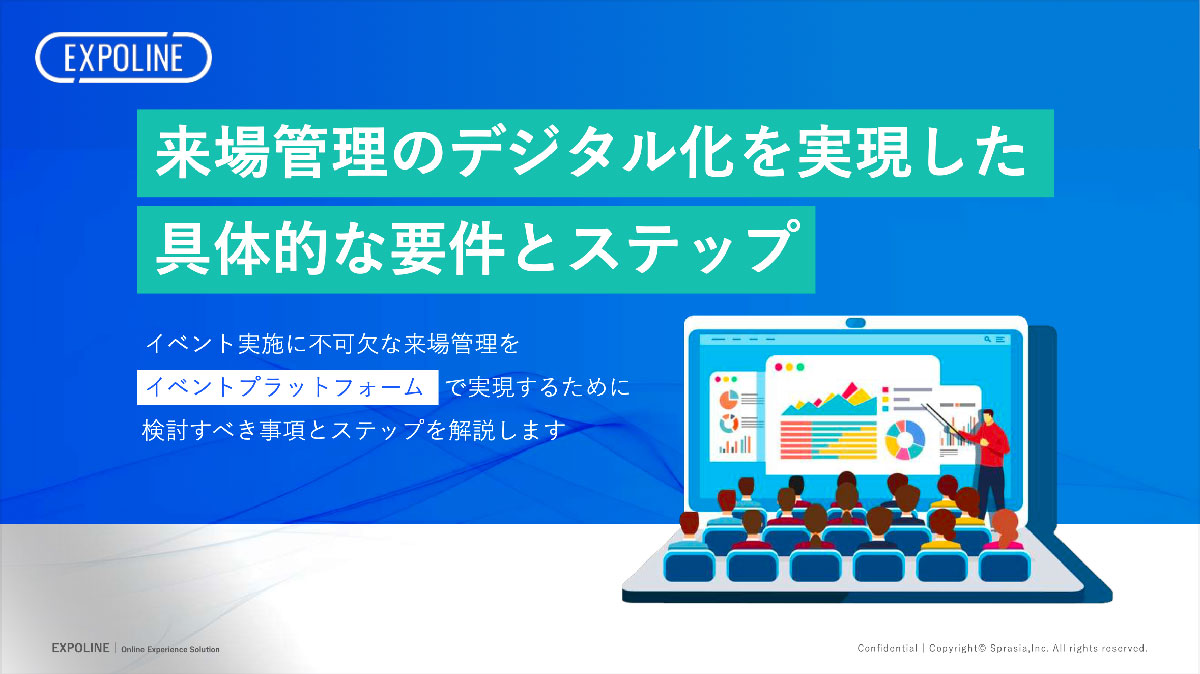 EXPOLINE

来場管理のデジタル化を実現した
具体的な要件とステップ

イベント実施に不可欠な来場管理を
イベントプラットフォーム で実現するために
検討すべき事項とステップを解説します

EXPOLINE | Online Experience Solution

Confidential | Copyright© Sprasia,Inc. All rights reserved.